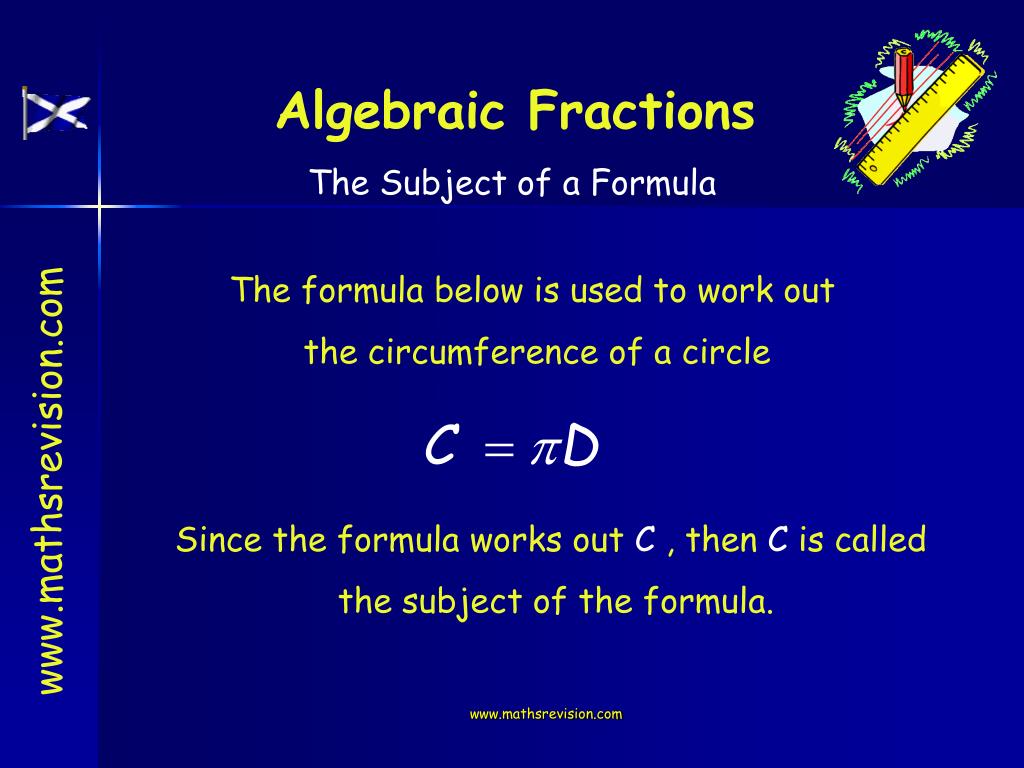 www.mathsrevision.com

Algebraic Fractions

The Subject of a Formula

The formula below is used to work out the circumference of a circle

$C = \pi D$

Since the formula works out C , then C is called the subject of the formula.

www.mathsrevision.com